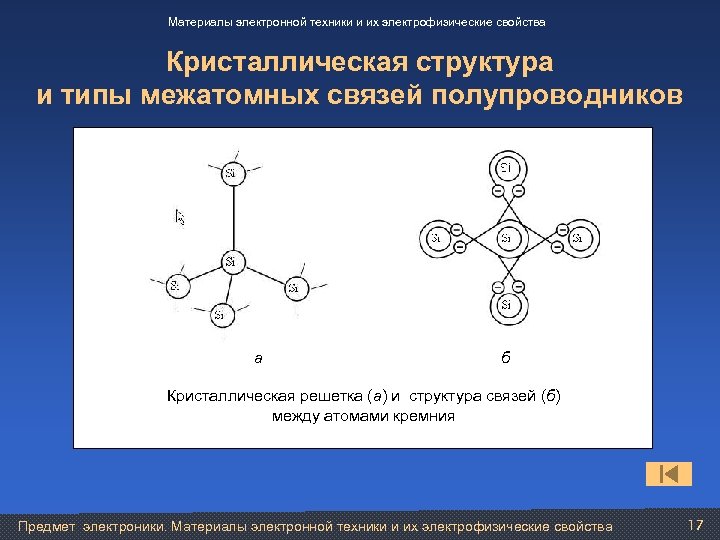 Материалы электронной техники и их электрофизические свойства

Кристаллическая структура и типы межатомных связей полупроводников

Si

Si

Si

Si

Si

Si

Si

Si

Si

Si

а

б

Кристаллическая решетка (а) и структура связей (б) между атомами кремния

Предмет электроники. Материалы электронной техники и их электрофизические свойства

17